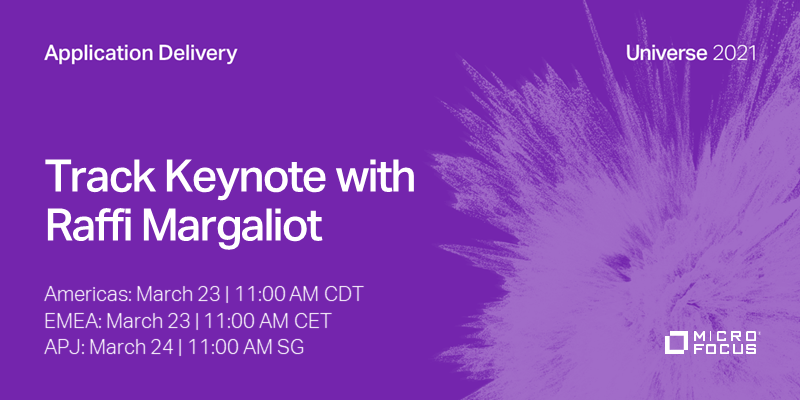 Application Delivery

Universe 2021

Track Keynote with Raffi Margaliot

Americas: March 23 | 11:00 AM CDT
EMEA: March 23 | 11:00 AM CET
APJ: March 24 | 11:00 AM SG

MICRO FOCUS